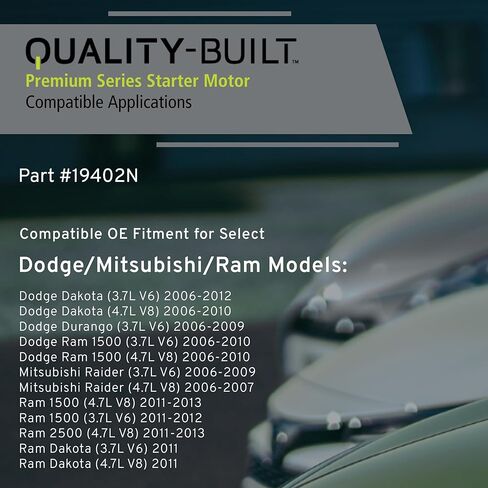 QUALITY-BUILT™
Premium Series Starter Motor
Compatible Applications

Part #19402N

Compatible OE Fitment for Select
Dodge/Mitsubishi/Ram Models:

Dodge Dakota (3.7L V6) 2006-2012
Dodge Dakota (4.7L V8) 2006-2010
Dodge Durango (3.7L V6) 2006-2009
Dodge Ram 1500 (3.7L V6) 2006-2010
Dodge Ram 1500 (4.7L V8) 2006-2010
Mitsubishi Raider (3.7L V6) 2006-2009
Mitsubishi Raider (4.7L V8) 2006-2007
Ram 1500 (4.7L V8) 2011-2013
Ram 1500 (3.7L V6) 2011-2012
Ram 2500 (4.7L V8) 2011-2013
Ram Dakota (3.7L V6) 2011
Ram Dakota (4.7L V8) 2011